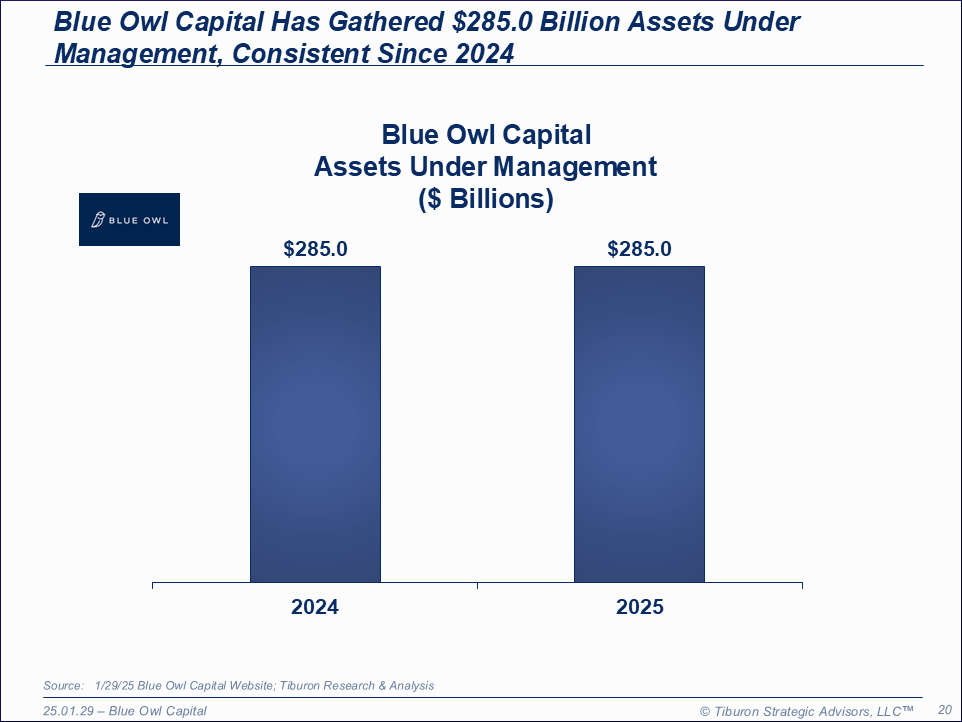 Blue Owl Capital Has Gathered $285.0 Billion Assets Under Management, Consistent Since 2024

Blue Owl Capital
Assets Under Management
($ Billions)

BLUE OWL

$285.0

$285.0

2024

2025

Source: 1/29/25 Blue Owl Capital Website; Tiburon Research & Analysis

25.01.29 – Blue Owl Capital

© Tiburon Strategic Advisors, LLC™

20